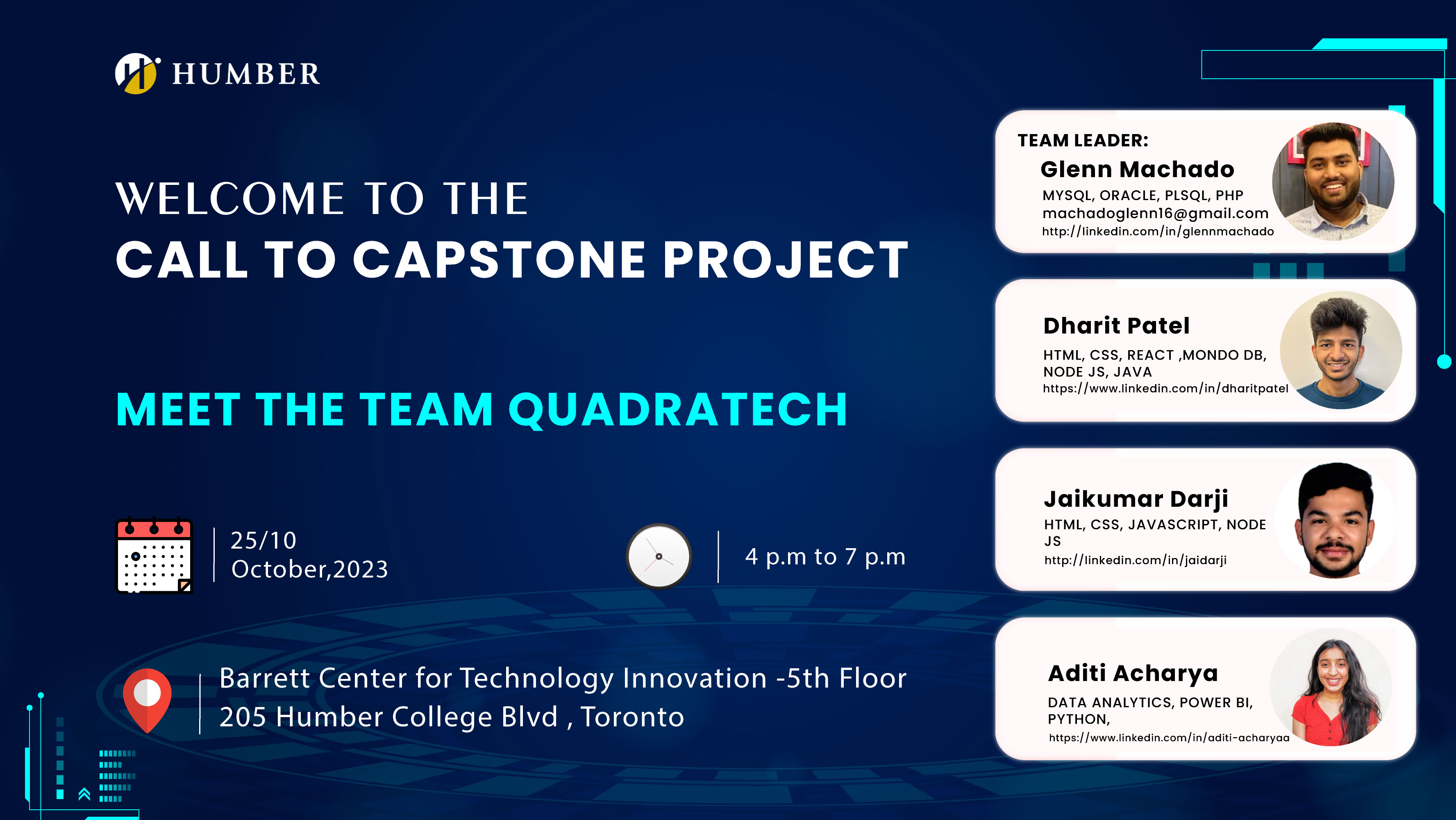 HUMBER

WELCOME TO THE
CALL TO CAPSTONE PROJECT

MEET THE TEAM QUADRATECH

25/10
October,2023

4 p.m to 7 p.m

Barrett Center for Technology Innovation -5th Floor
205 Humber College Blvd , Toronto

TEAM LEADER:
Glenn Machado
MYSQL, ORACLE, PLSQL, PHP
machadoglenn16@gmail.com
http://linkedin.com/in/glennmachado

Dharit Patel
HTML, CSS, REACT ,MONDO DB, NODE JS, JAVA
https://www.linkedin.com/in/dharitpatel

Jaikumar Darji
HTML, CSS, JAVASCRIPT, NODE JS
http://linkedin.com/in/jaidarji

Aditi Acharya
DATA ANALYTICS, POWER BI, PYTHON,
https://www.linkedin.com/in/aditi-acharyaa